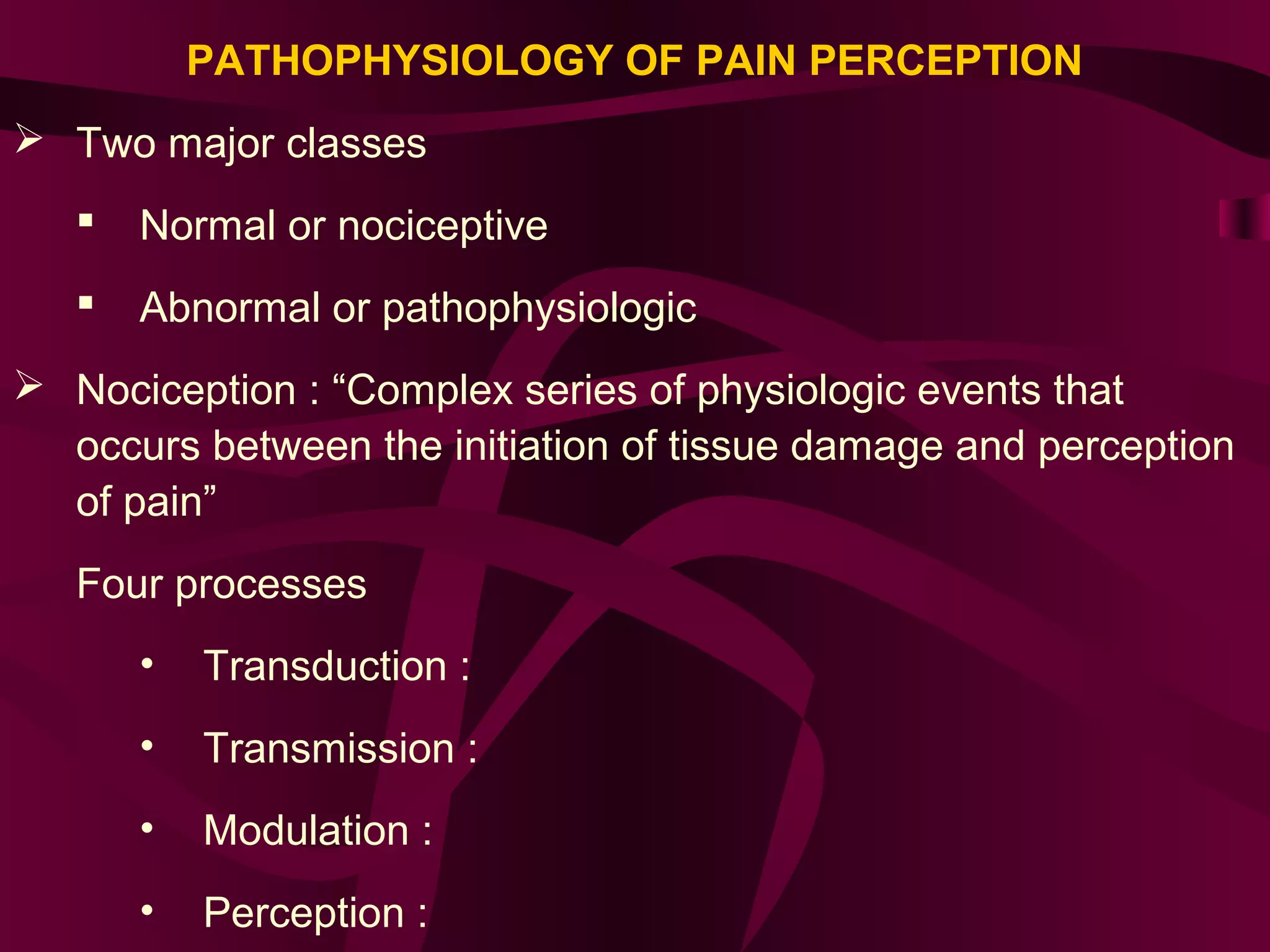 PATHOPHYSIOLOGY OF PAIN PERCEPTION

➢ Two major classes

▪ Normal or nociceptive

▪ Abnormal or pathophysiologic

➢ Nociception : “Complex series of physiologic events that occurs between the initiation of tissue damage and perception of pain”

Four processes

• Transduction :

• Transmission :

• Modulation :

• Perception :